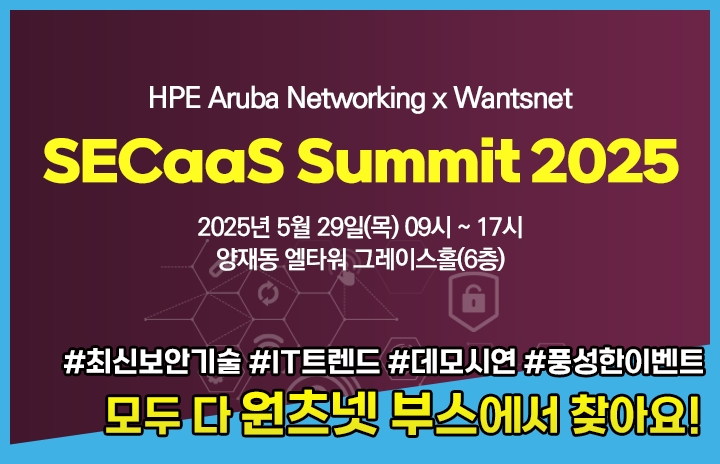 HPE Aruba Networking x Wantsnet

SECaaS Summit 2025

2025년 5월 29일(목) 09시 ~ 17시
양재동 엘타워 그레이스홀(6층)

#최신보안기술 #IT트렌드 #데모시연 #풍성한이벤트

모두 다 원츠넷 부스에서 찾아요!